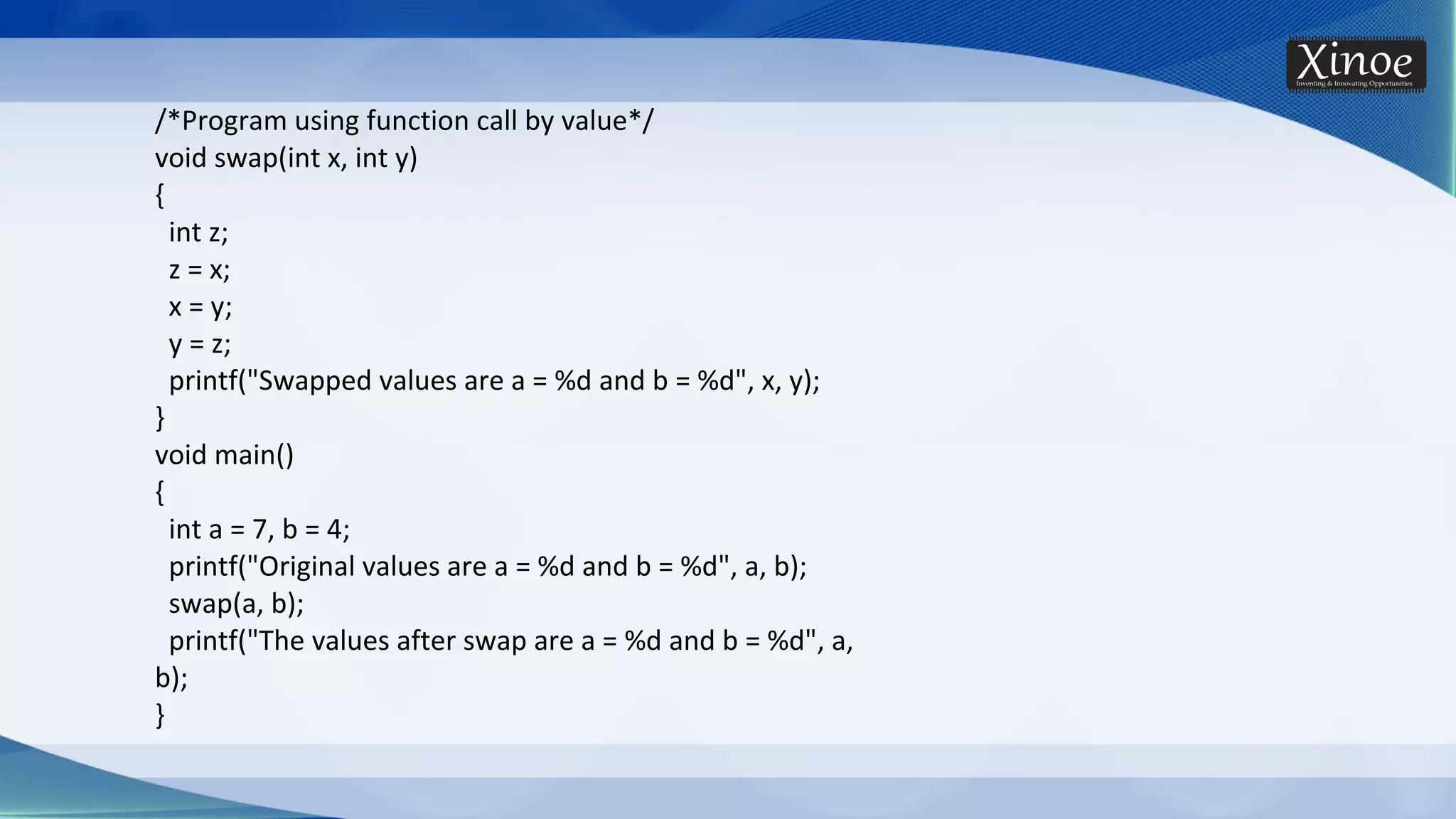 Xinoe
Inventing & Innovating Opportunities

/*Program using function call by value*/
void swap(int x, int y)
{
 int z;
 z = x;
 x = y;
 y = z;
 printf("Swapped values are a = %d and b = %d", x, y);
}
void main()
{
 int a = 7, b = 4;
 printf("Original values are a = %d and b = %d", a, b);
 swap(a, b);
 printf("The values after swap are a = %d and b = %d", a, b);
}